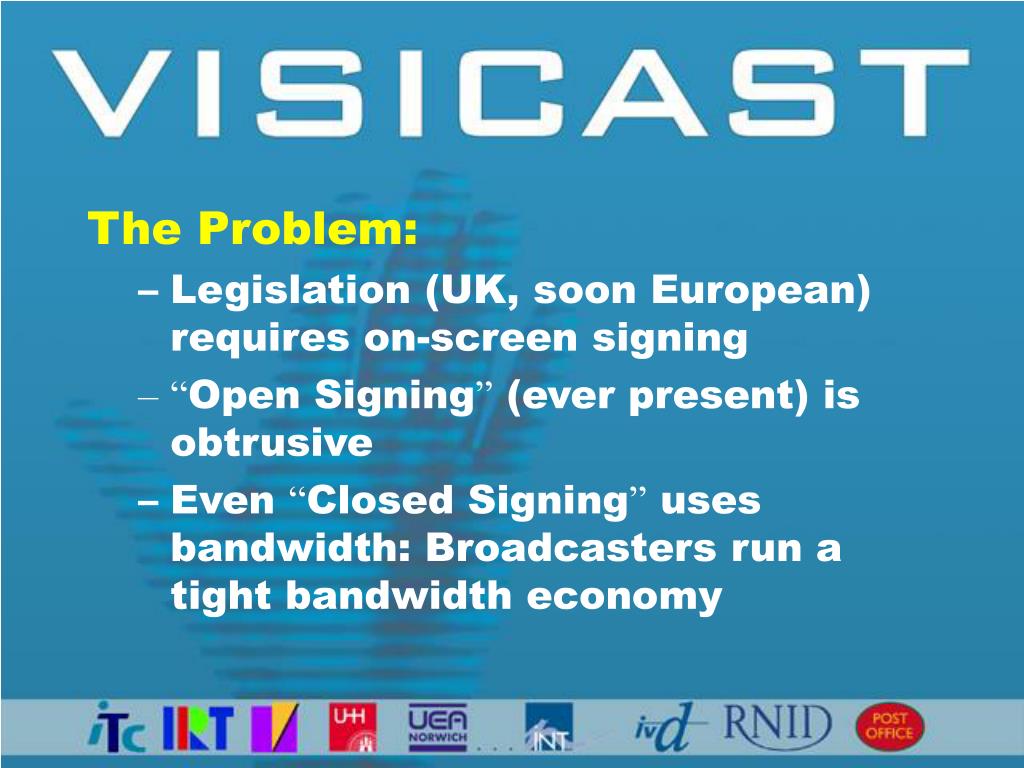 VISICAST

The Problem:

– Legislation (UK, soon European) requires on-screen signing

– “Open Signing” (ever present) is obtrusive

– Even “Closed Signing” uses bandwidth: Broadcasters run a tight bandwidth economy

iTC IRT UH UEA NORWICH INT ivd RNID POST OFFICE